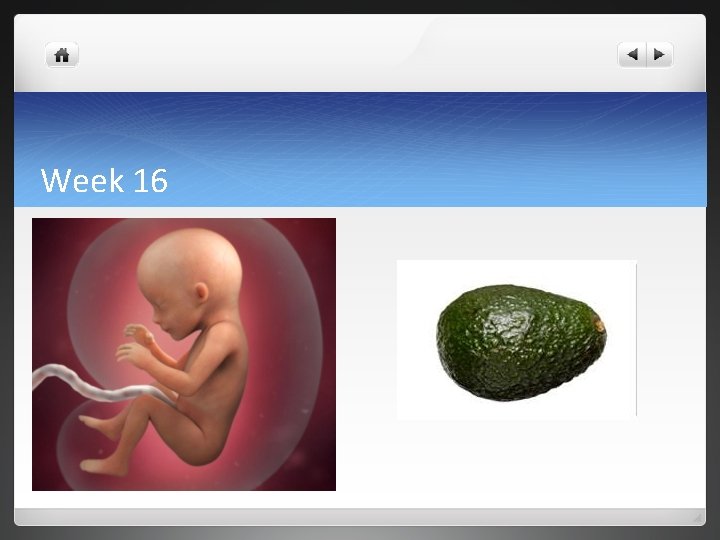 Week 16